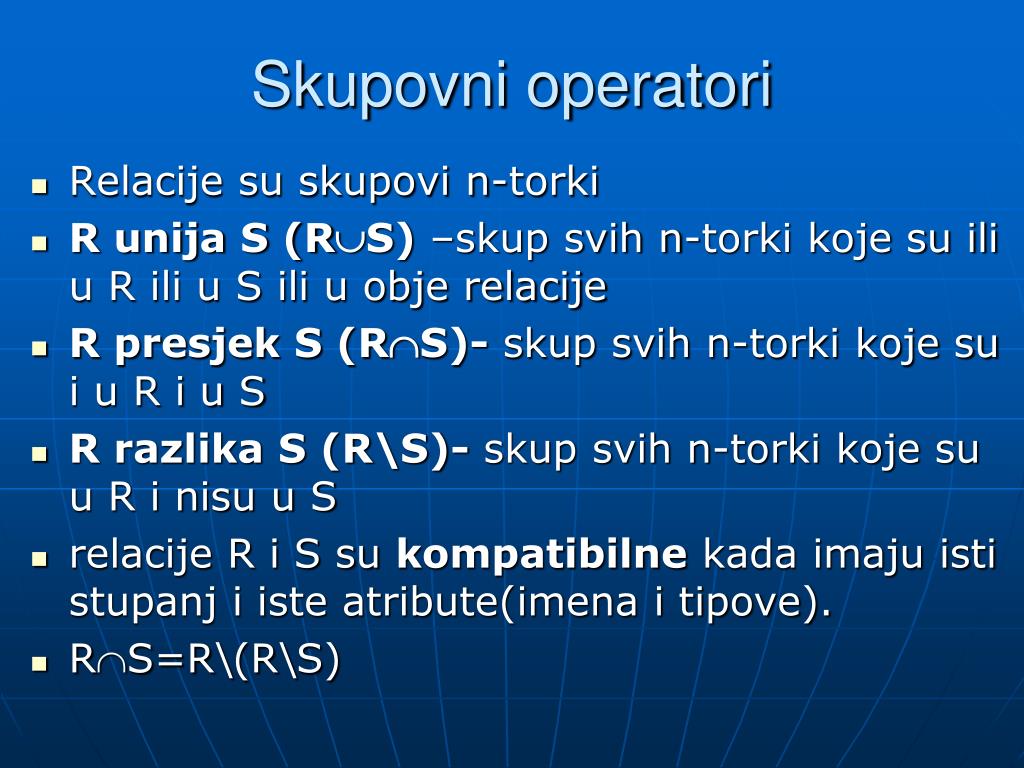 Skupovni operatori

- Relacije su skupovi n-torki
- R unija S ($R \cup S$) –skup svih n-torki koje su ili u R ili u S ili u obje relacije
- R presjek S ($R \cap S$)- skup svih n-torki koje su i u R i u S
- R razlika S ($R \setminus S$)- skup svih n-torki koje su u R i nisu u S
- relacije R i S su kompatibilne kada imaju isti stupanj i iste atribute(imena i tipove).
- $R \cap S = R \setminus (R \setminus S)$